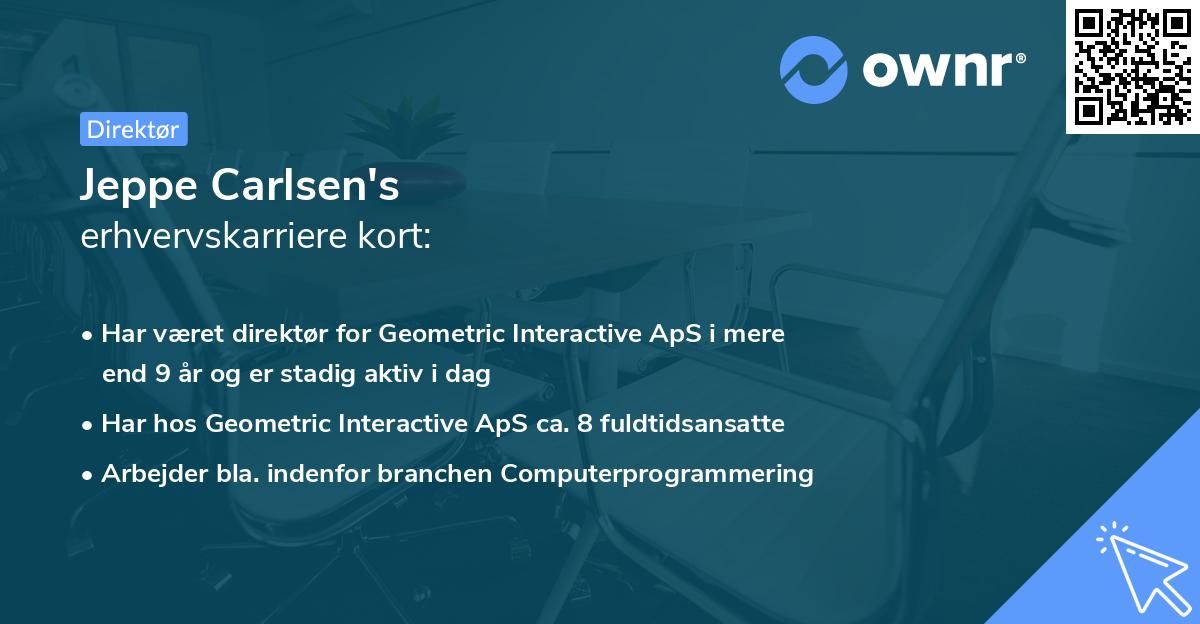 ownr®

Direktør

Jeppe Carlsen's
erhvervskarriere kort:

• Har været direktør for Geometric Interactive ApS i mere end 9 år og er stadig aktiv i dag
• Har hos Geometric Interactive ApS ca. 8 fuldtidsansatte
• Arbejder bla. indenfor branchen Computerprogrammering